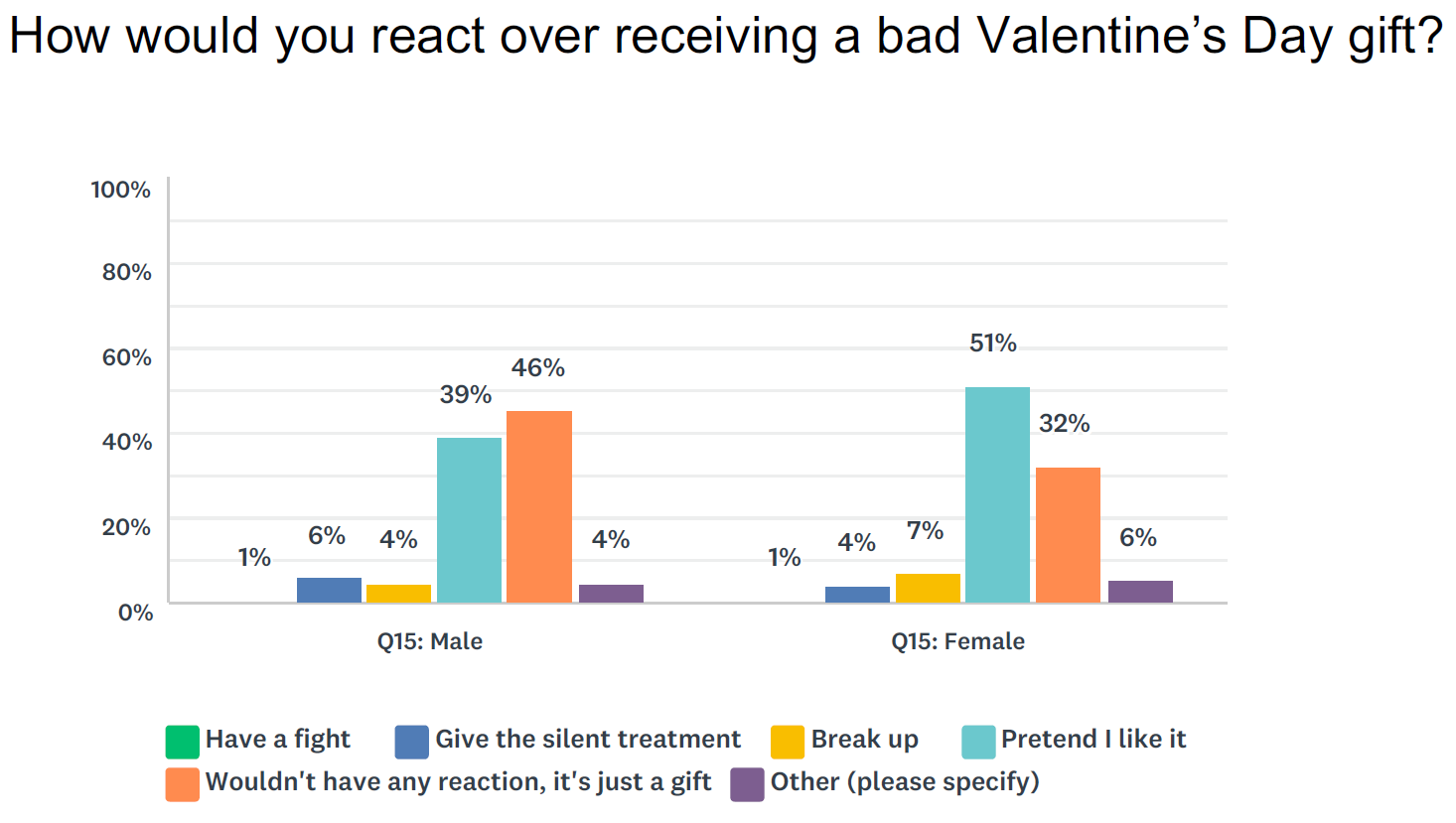 How would you react over receiving a bad Valentine's Day gift?

100%
80%
60%
40%
20%
0%

1%
6%
4%
39%
46%
4%

1%
4%
7%
51%
32%
6%

Q15: Male
Q15: Female

Have a fight
Give the silent treatment
Break up
Pretend I like it
Wouldn't have any reaction, it's just a gift
Other (please specify)